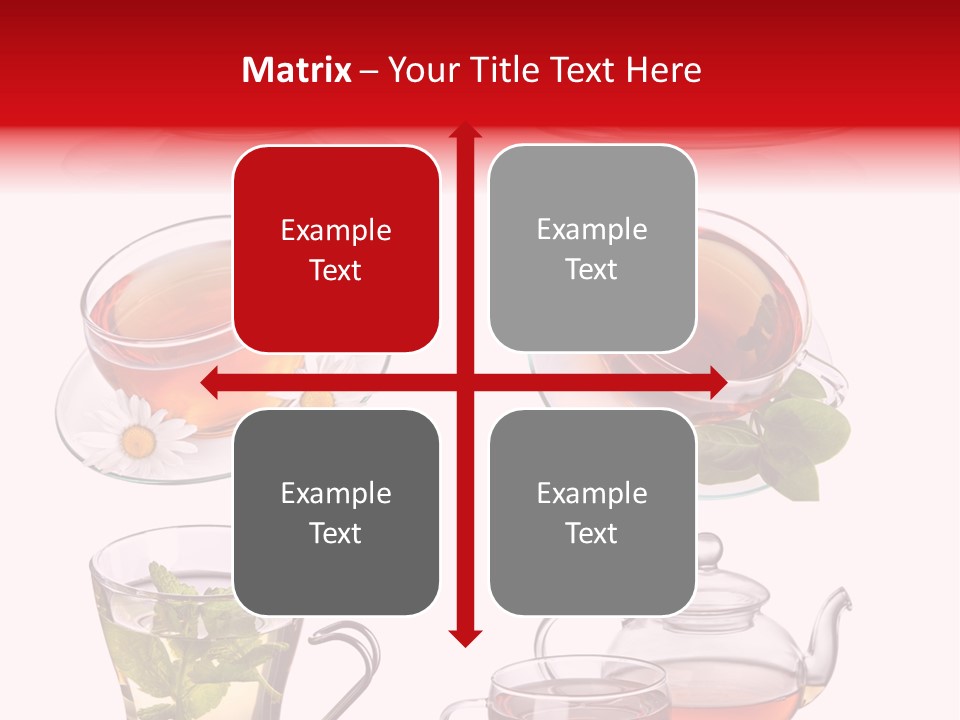 Matrix – Your Title Text Here

Example Text

Example Text

Example Text

Example Text